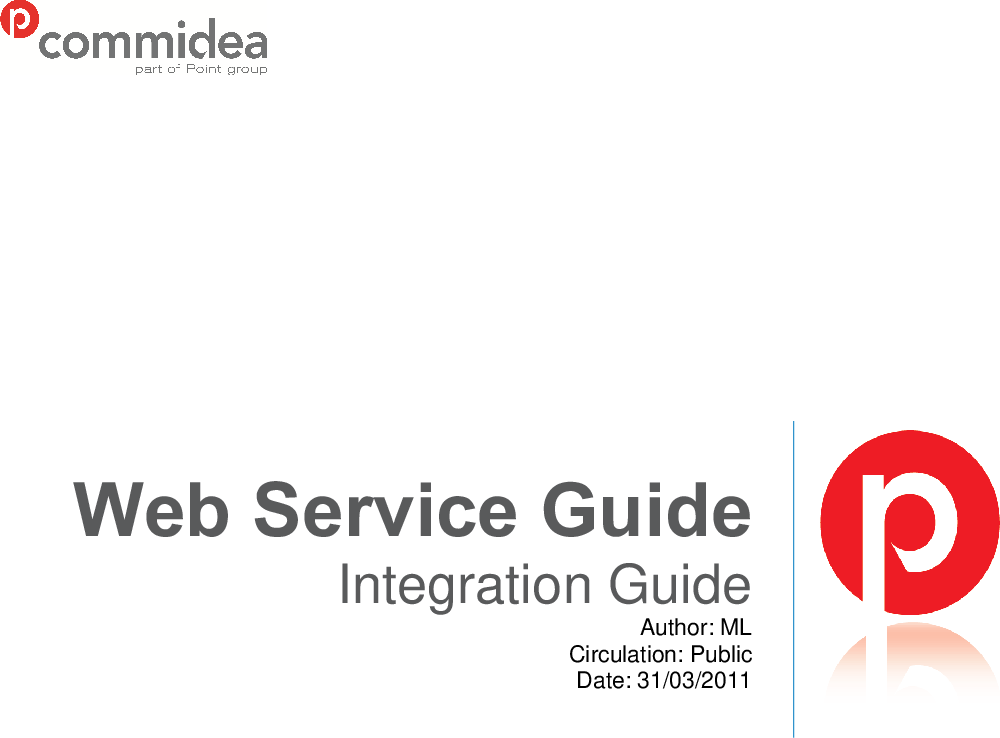 commidea
part of Point group

Web Service Guide
Integration Guide
Author: ML
Circulation: Public
Date: 31/03/2011